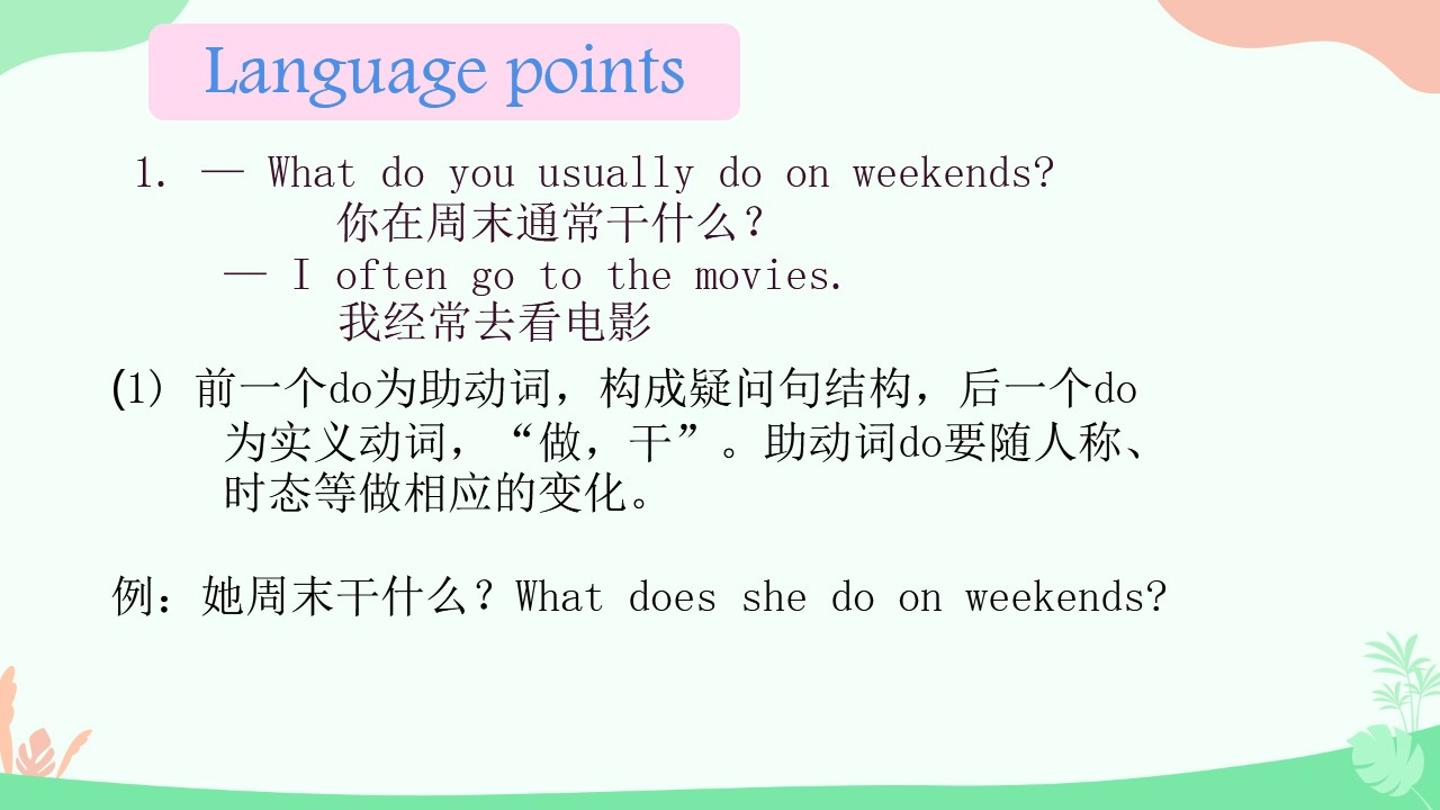 Language points

1. — What do you usually do on weekends?
你在周末通常干什么？
— I often go to the movies.
我经常去看电影

(1) 前一个do为助动词，构成疑问句结构，后一个do为实义动词，“做，干”。助动词do要随人称、时态等做相应的变化。

例：她周末干什么？What does she do on weekends?